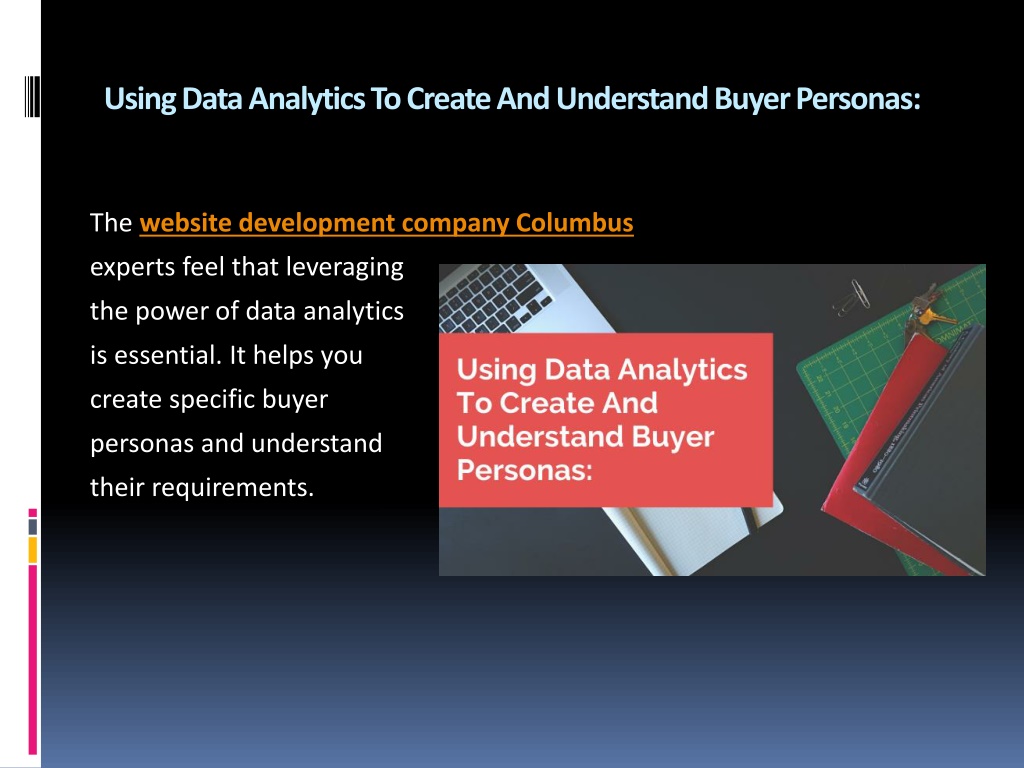 Using Data Analytics To Create And Understand Buyer Personas:

The website development company Columbus experts feel that leveraging the power of data analytics is essential. It helps you create specific buyer personas and understand their requirements.

Using Data Analytics To Create And Understand Buyer Personas: